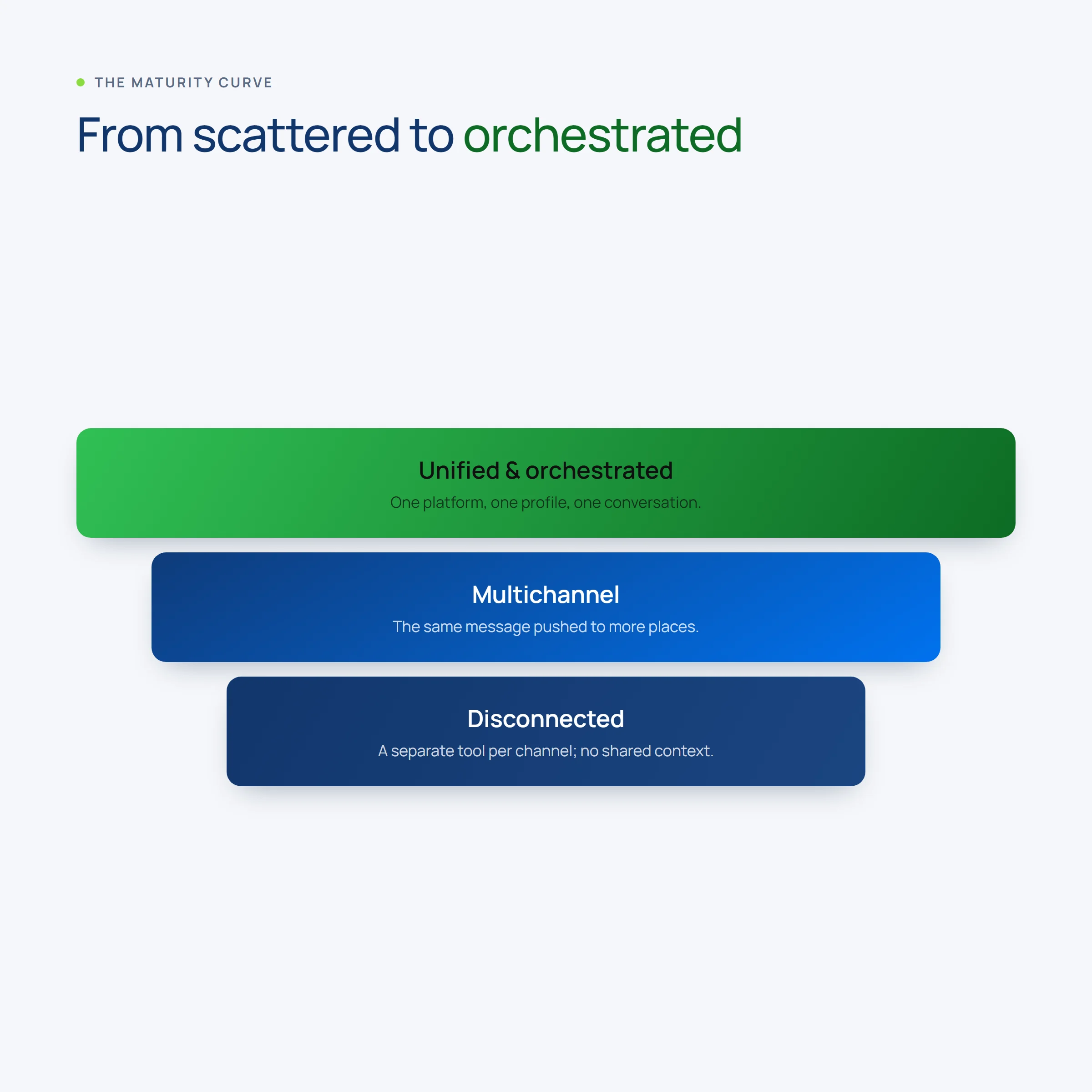 THE MATURITY CURVE

From scattered to orchestrated

Unified & orchestrated
One platform, one profile, one conversation.

Multichannel
The same message pushed to more places.

Disconnected
A separate tool per channel; no shared context.